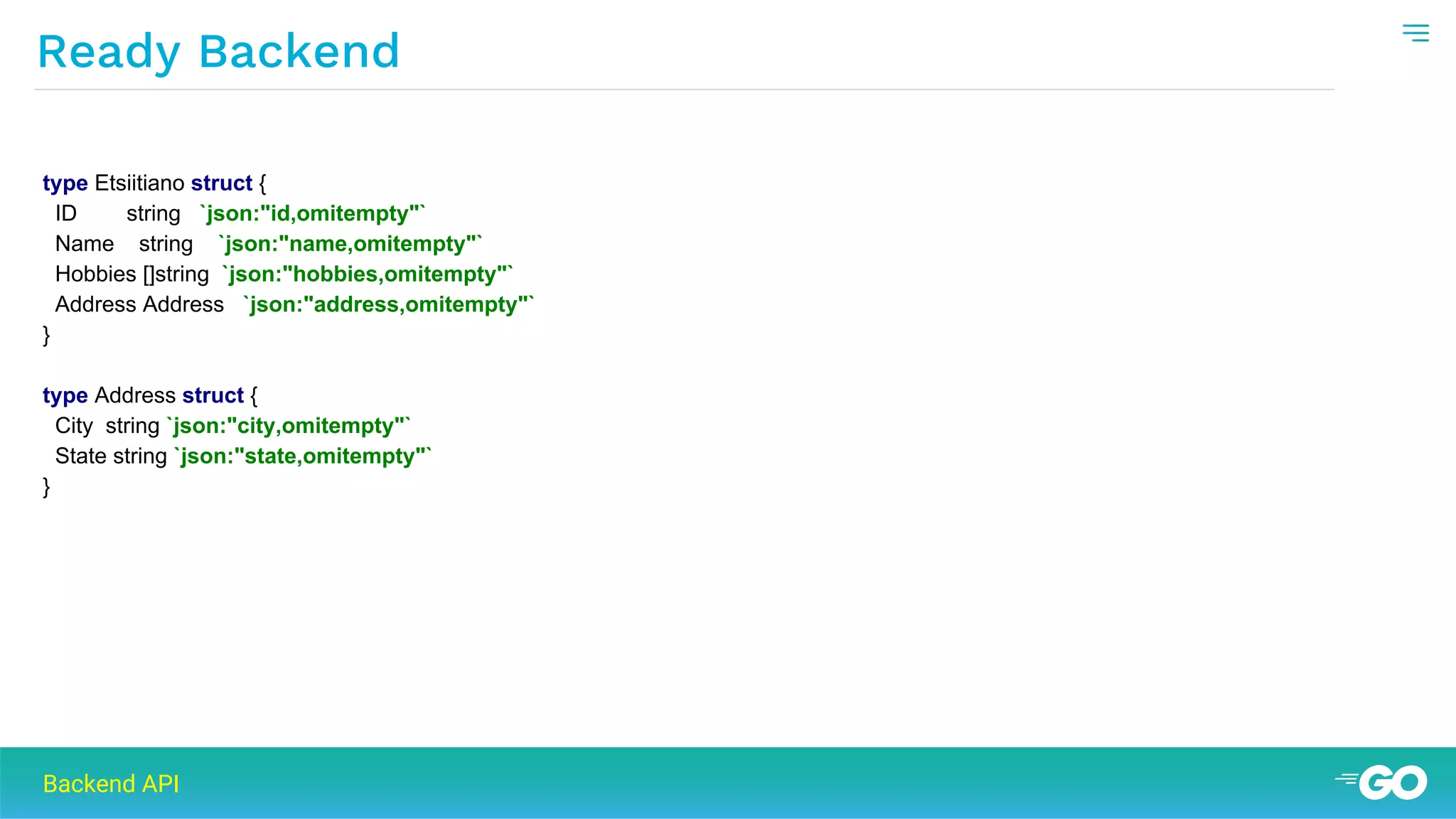 Ready Backend

type Etsiitiano struct {
ID string `json:"id,omitempty"`
Name string `json:"name,omitempty"`
Hobbies []string `json:"hobbies,omitempty"`
Address Address `json:"address,omitempty"`
}

type Address struct {
City string `json:"city,omitempty"`
State string `json:"state,omitempty"`
}

Backend API

GO